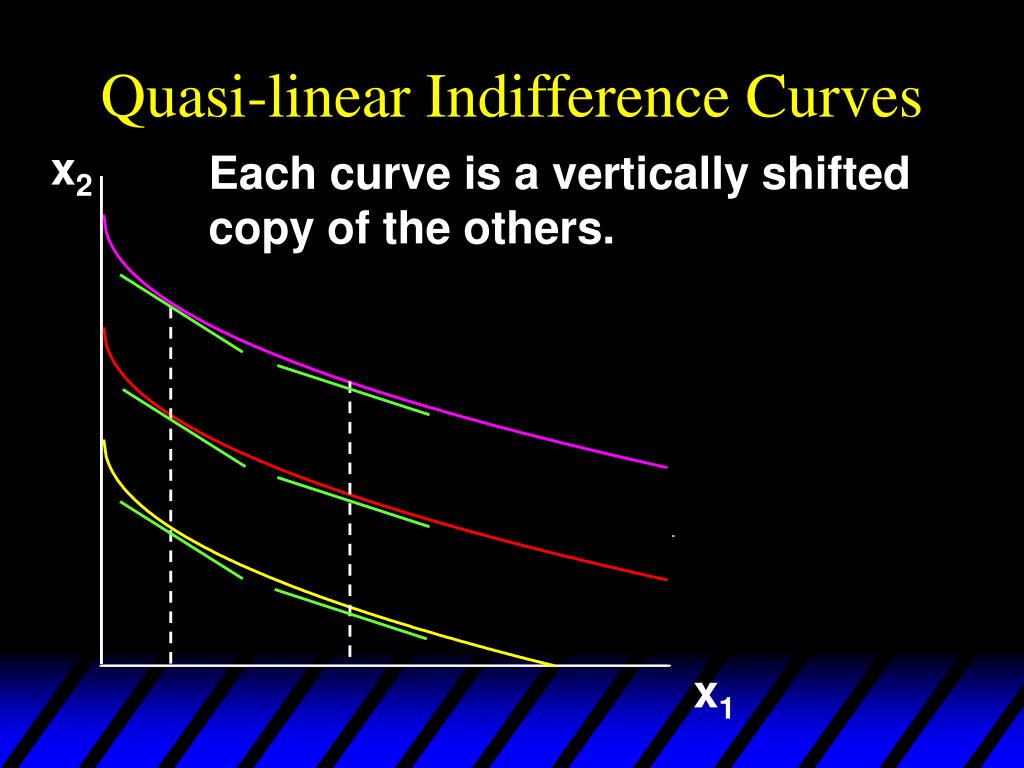 Quasi-linear Indifference Curves

$x_2$

Each curve is a vertically shifted copy of the others.

$x_1$